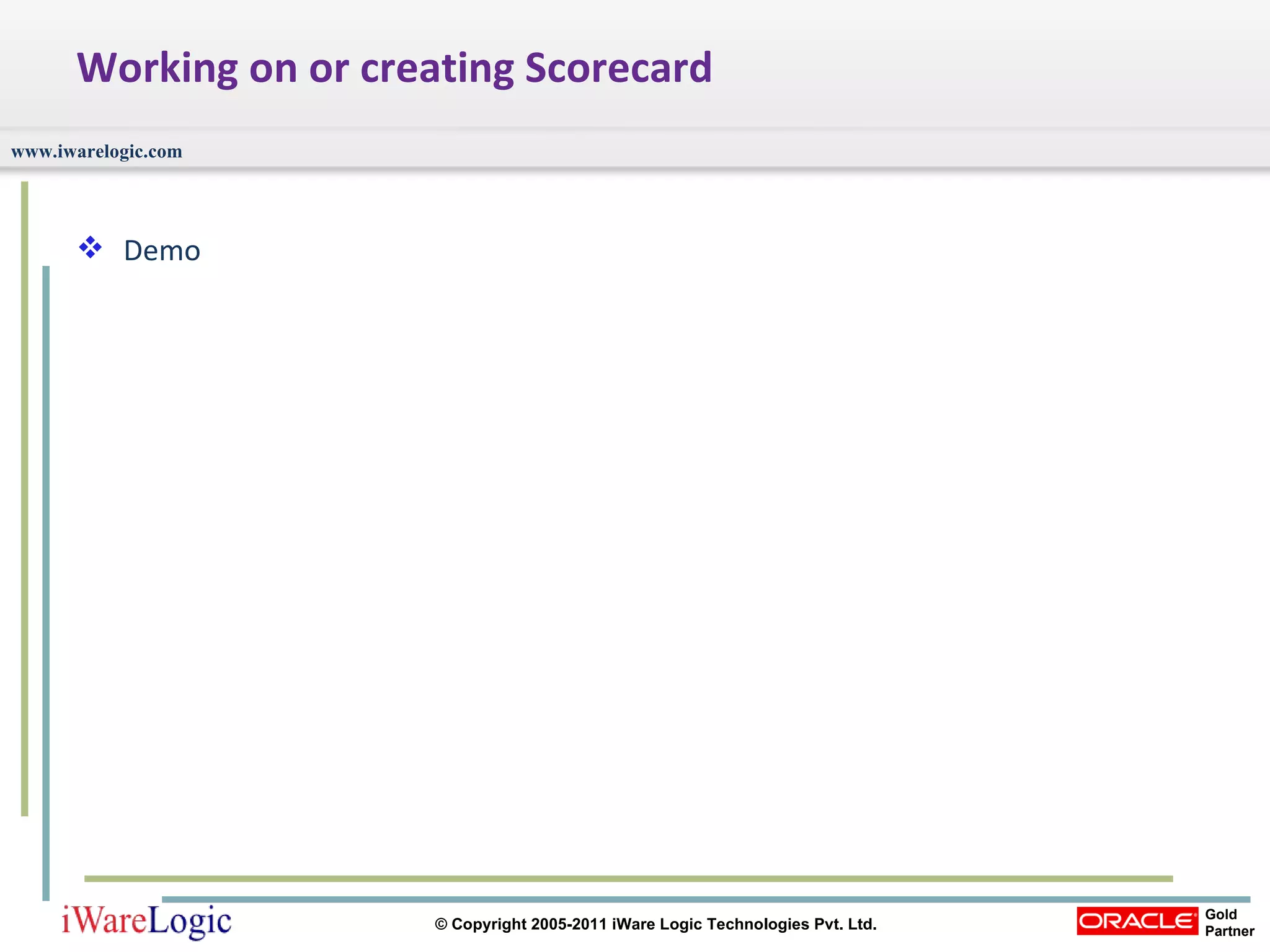 Working on or creating Scorecard

www.iwarelogic.com

❖ Demo

iWareLogic

© Copyright 2005-2011 iWare Logic Technologies Pvt. Ltd.

ORACLE Gold Partner